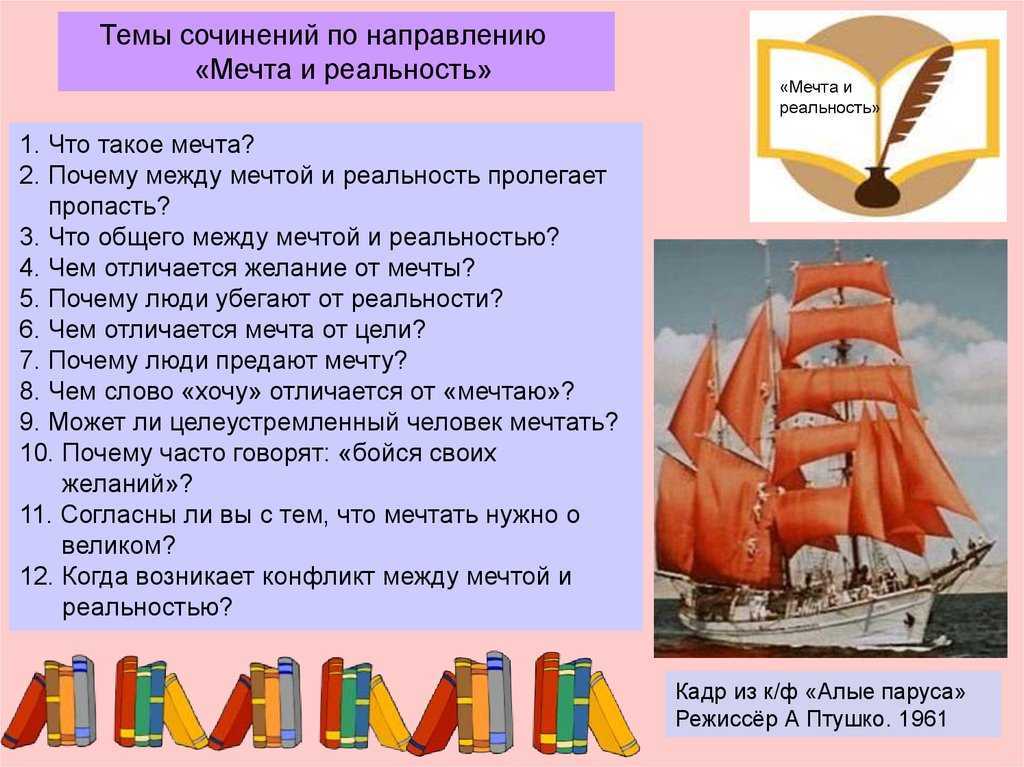 Темы сочинений по направлению «Мечта и реальность»

«Мечта и реальность»

1. Что такое мечта?
2. Почему между мечтой и реальность пролегает пропасть?
3. Что общего между мечтой и реальностью?
4. Чем отличается желание от мечты?
5. Почему люди убегают от реальности?
6. Чем отличается мечта от цели?
7. Почему люди предают мечту?
8. Чем слово «хочу» отличается от «мечтаю»?
9. Может ли целеустремленный человек мечтать?
10. Почему часто говорят: «бойся своих желаний»?
11. Согласны ли вы с тем, что мечтать нужно о великом?
12. Когда возникает конфликт между мечтой и реальностью?

Кадр из к/ф «Алые паруса» Режиссёр А Птушко. 1961